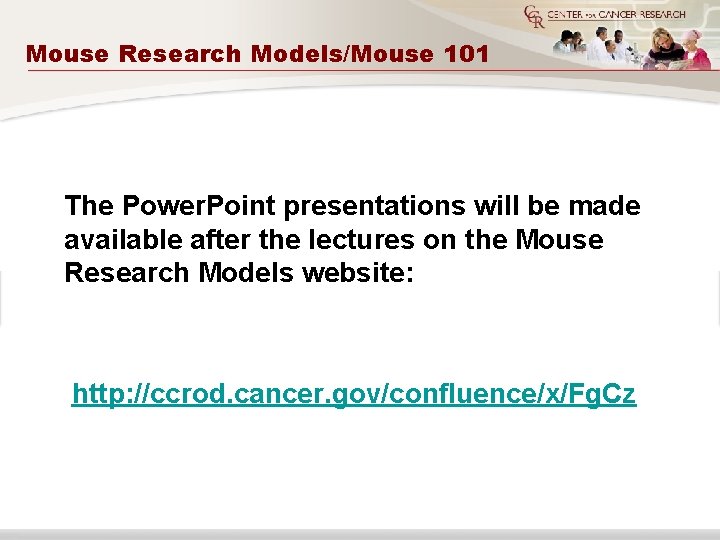 CCR CENTER FOR CANCER RESEARCH

Mouse Research Models/Mouse 101

The PowerPoint presentations will be made available after the lectures on the Mouse Research Models website:

http://ccrod.cancer.gov/confluence/x/FgCz